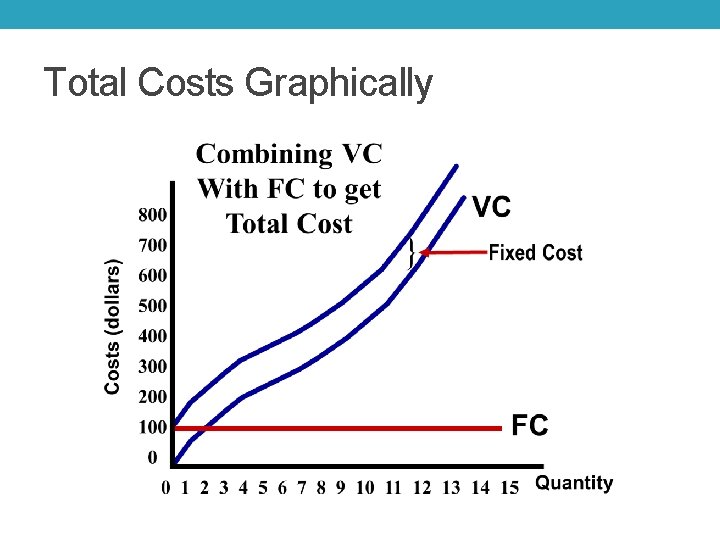 Total Costs Graphically

Combining VC With FC to get Total Cost

VC

Fixed Cost

FC

Costs (dollars)

800
700
600
500
400
300
200
100
0

0 1 2 3 4 5 6 7 8 9 10 11 12 13 14 15 Quantity